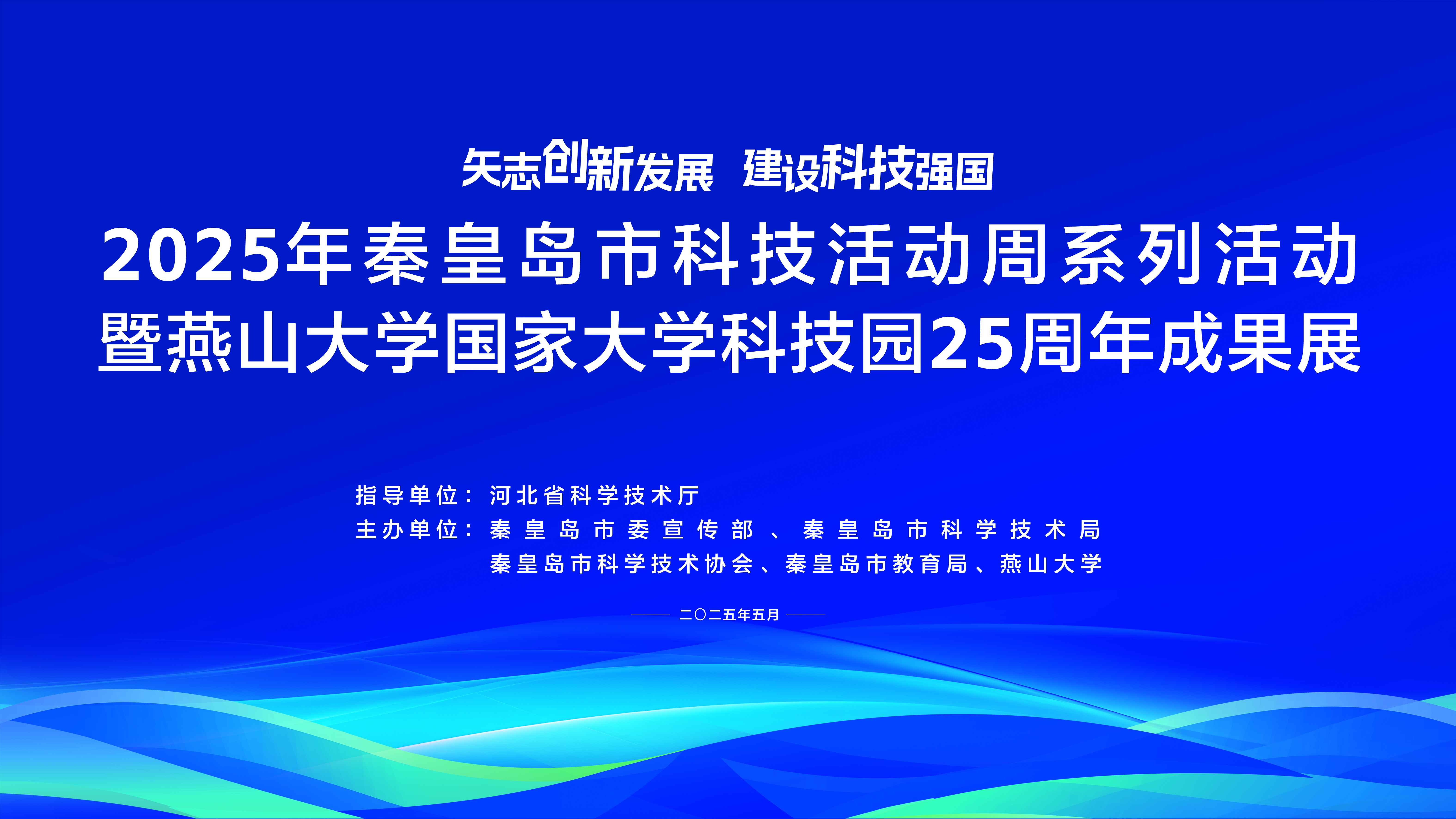 矢志创新发展 建设科技强国

2025年秦皇岛市科技活动周系列活动
暨燕山大学国家大学科技园25周年成果展

指导单位：河北省科学技术厅
主办单位：秦皇岛市委宣传部、秦皇岛市科学技术局
秦皇岛市科学技术协会、秦皇岛市教育局、燕山大学

二〇二五年五月